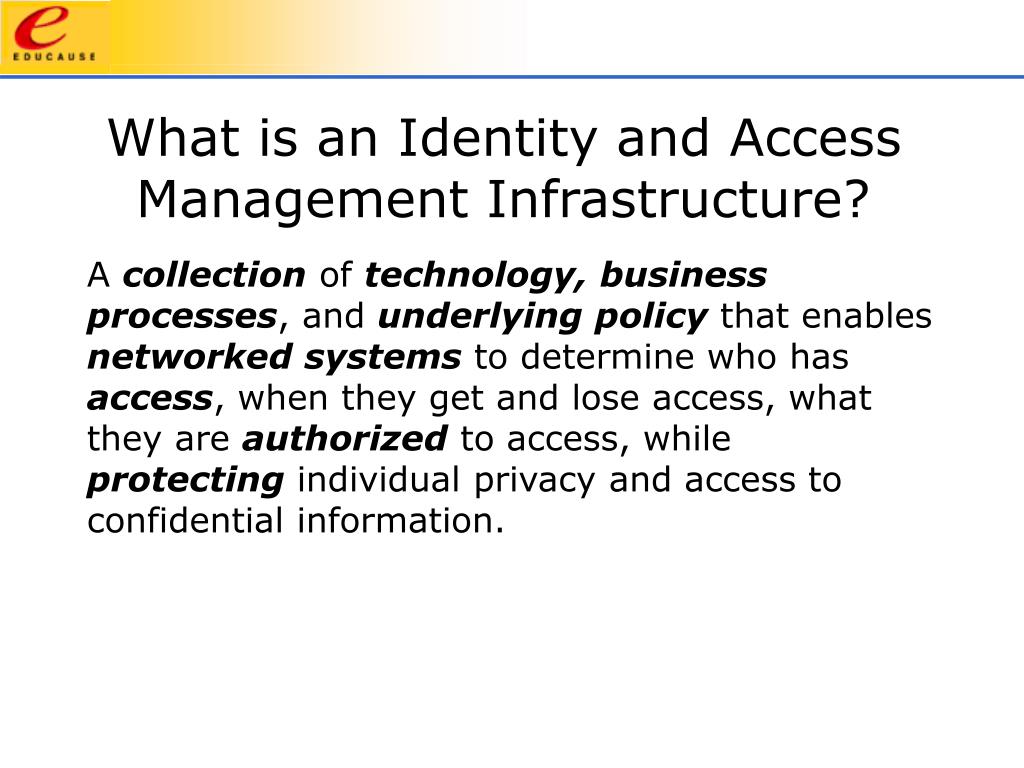 e
EDUCAUSE

What is an Identity and Access Management Infrastructure?

A collection of technology, business processes, and underlying policy that enables networked systems to determine who has access, when they get and lose access, what they are authorized to access, while protecting individual privacy and access to confidential information.